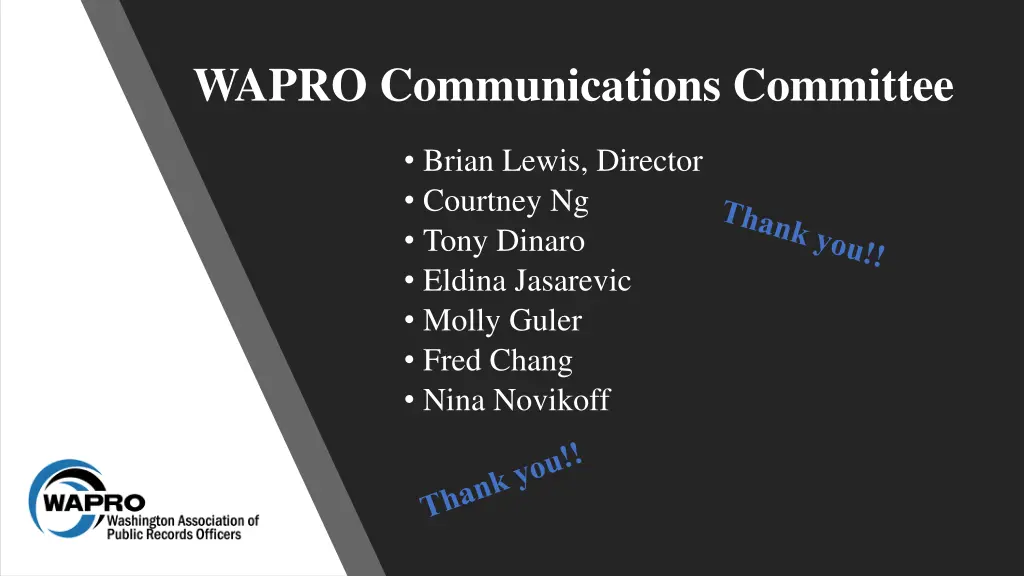 WAPRO Communications Committee

• Brian Lewis, Director
• Courtney Ng
• Tony Dinaro
• Eldina Jasarevic
• Molly Guler
• Fred Chang
• Nina Novikoff

Thank you!!

Thank you!!

WAPRO
Washington Association of
Public Records Officers